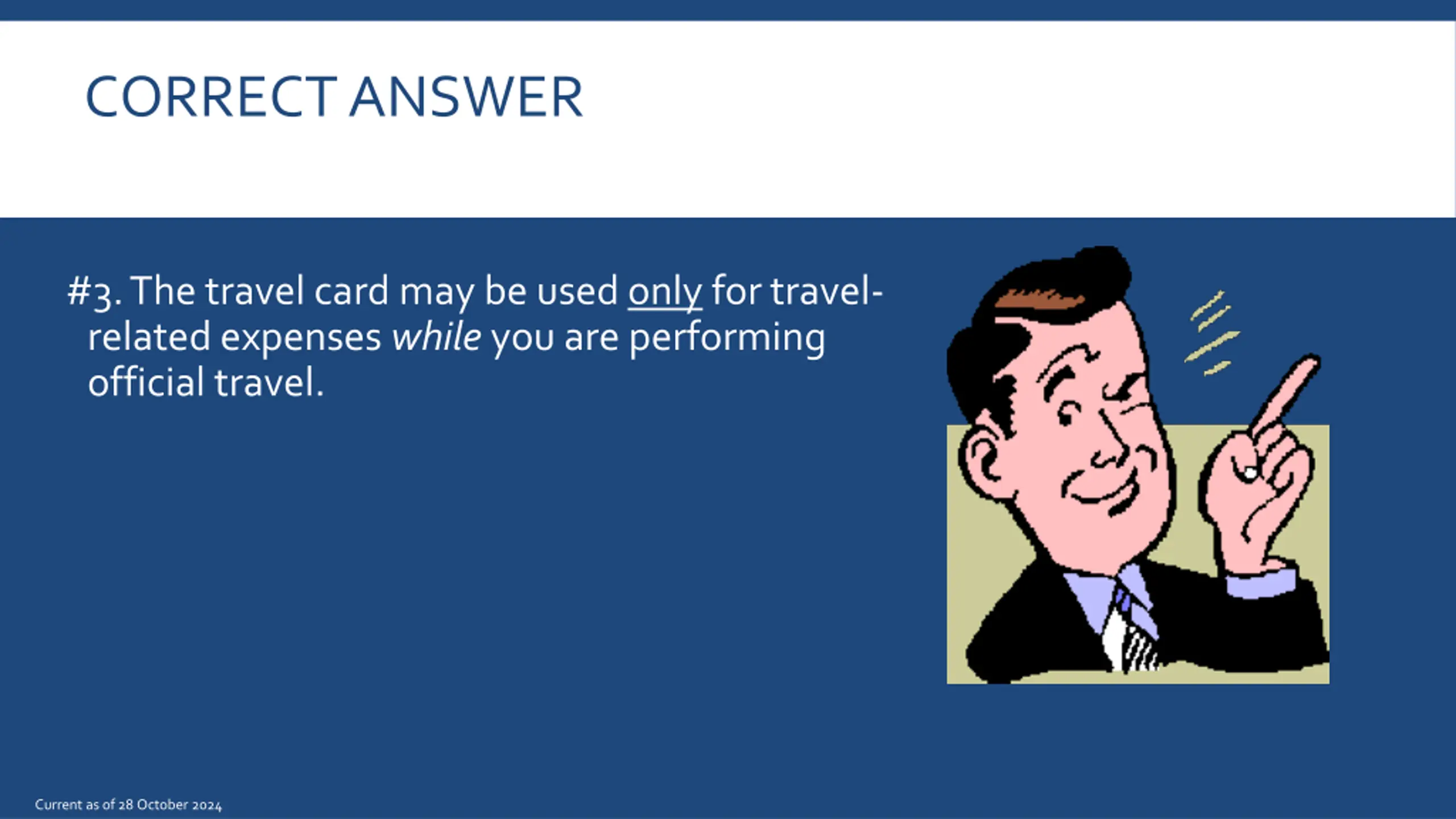 CORRECT ANSWER

#3. The travel card may be used only for travel-related expenses while you are performing official travel.

Current as of 28 October 2024